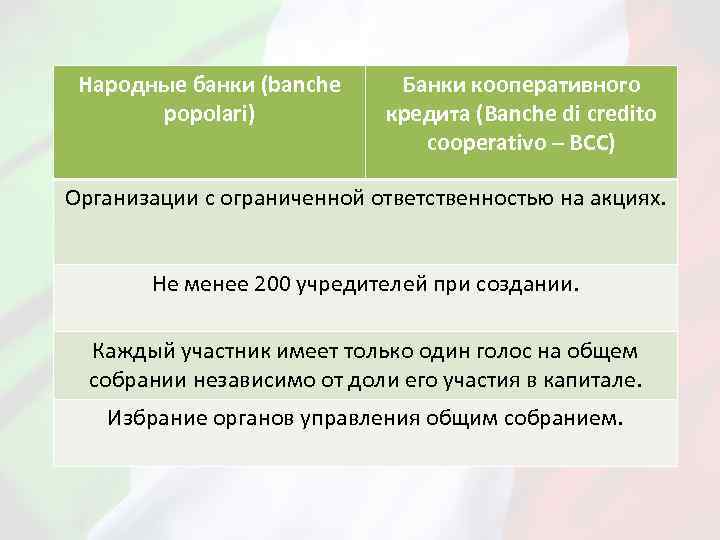 | Народные банки (banche popolari) | Банки кооперативного кредита (Banche di credito cooperativo – BCC) |
|---|---|
| Организации с ограниченной ответственностью на акциях. | |
| Не менее 200 учредителей при создании. | |
| Каждый участник имеет только один голос на общем собрании независимо от доли его участия в капитале. | |
| Избрание органов управления общим собранием. | |